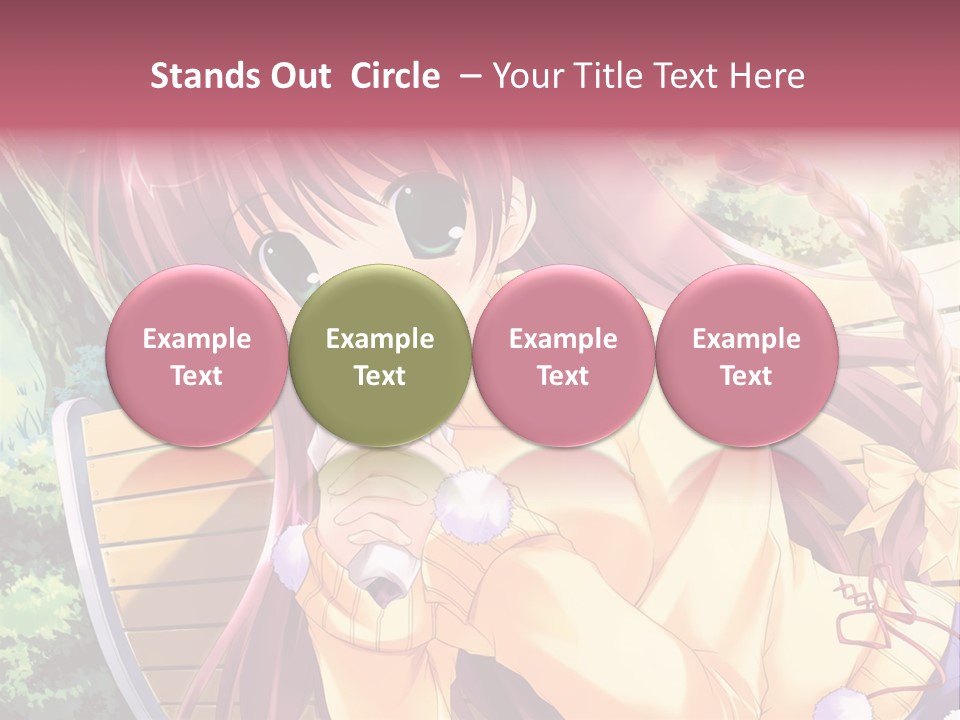 Stands Out Circle – Your Title Text Here

Example Text

Example Text

Example Text

Example Text